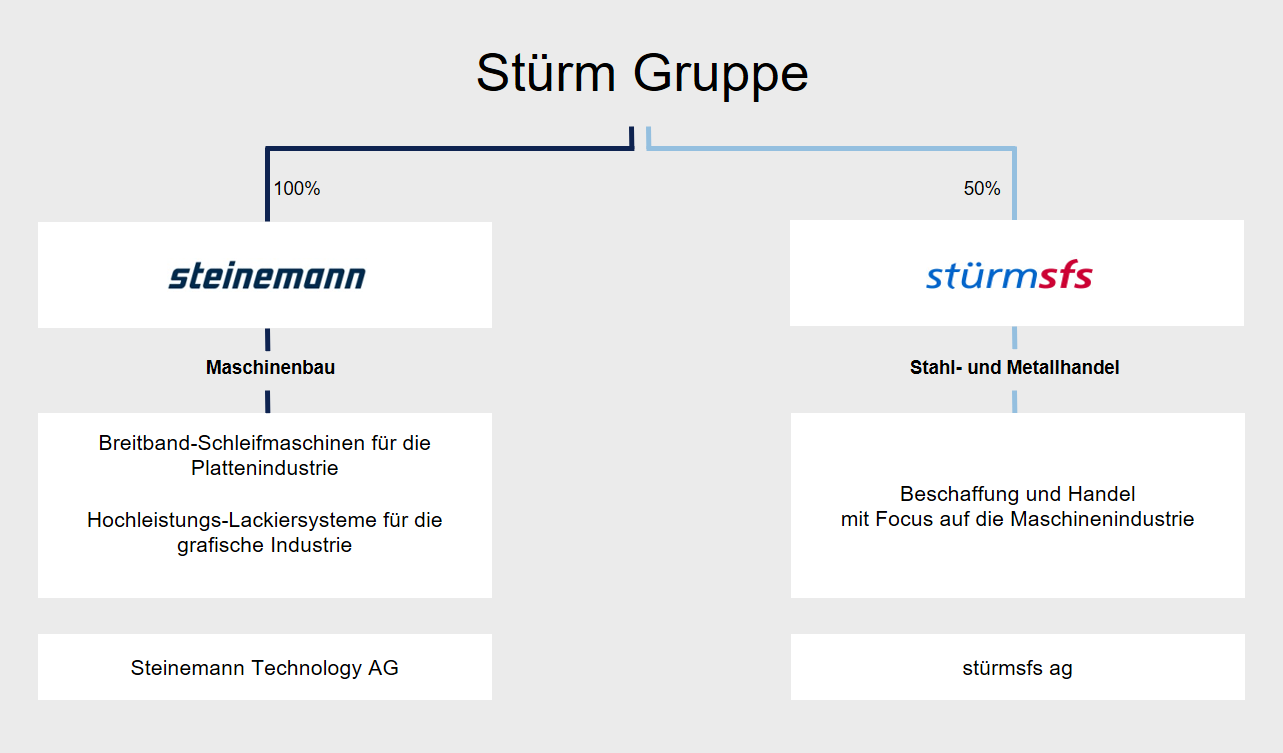 Stürm Gruppe

100%

steinemann

Maschinenbau

Breitband-Schleifmaschinen für die Plattenindustrie

Hochleistungs-Lackiersysteme für die grafische Industrie

Steinemann Technology AG

50%

stürmsfs

Stahl- und Metallhandel

Beschaffung und Handel
mit Focus auf die Maschinenindustrie

stürmsfs ag